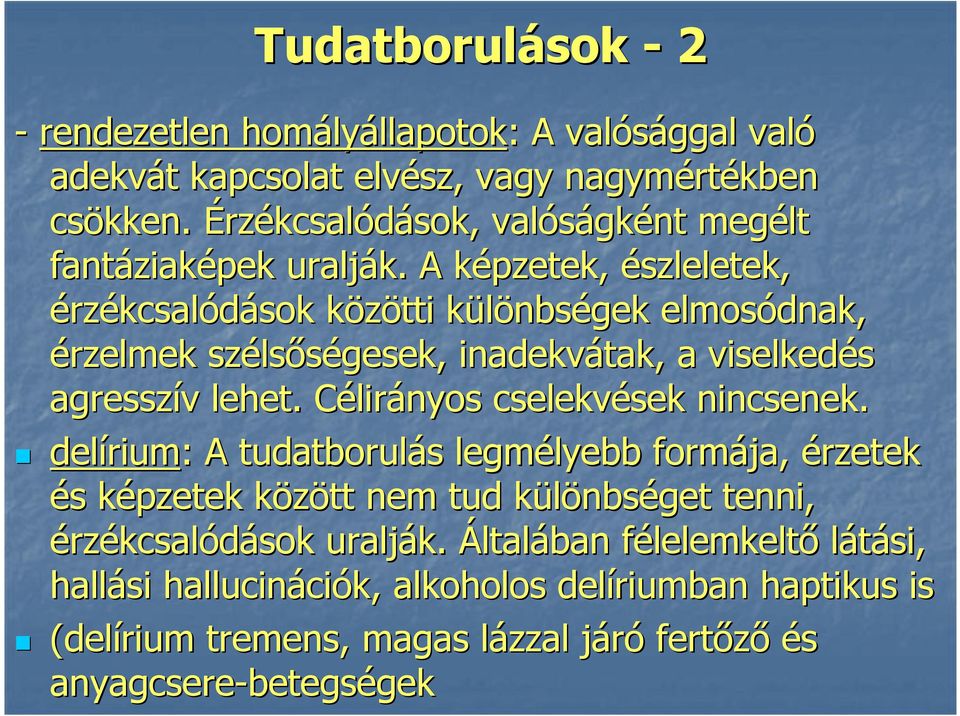 Tudatborulások - 2

- rendezetlen homályállapotok: A valósággal való adekvát kapcsolat elvész, vagy nagymértékben csökken. Érzékcsalódások, valóságként megélt fantáziaképek uralják. A képzetek, észleletek, érzékcsalódások közötti különbségek elmosódnak, érzelmek szélsőségesek, inadekvátak, a viselkedés agresszív lehet. Célirányos cselekvések nincsenek.

delírium: A tudatborulás legmélyebb formája, érzetek és képzetek között nem tud különbséget tenni, érzékcsalódások uralják. Általában félelemkeltő látási, hallási hallucinációk, alkoholos delíriumban haptikus is

(delírium tremens, magas lázzal járó fertőző és anyagcsere-betegségek